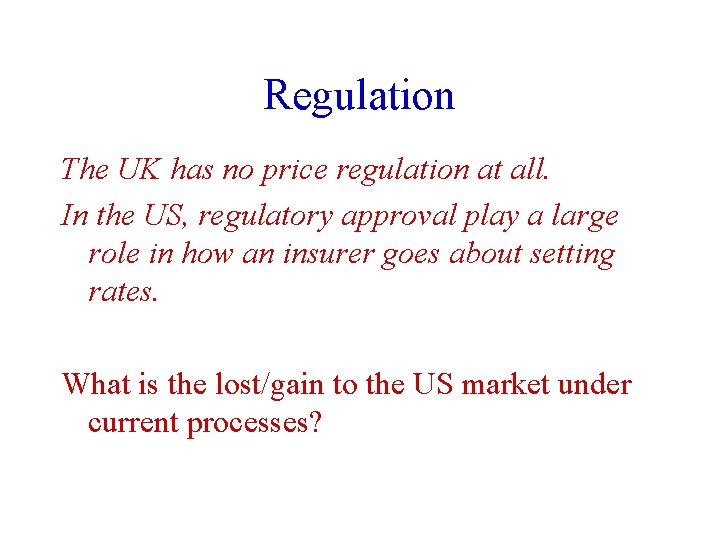 Regulation

The UK has no price regulation at all.

In the US, regulatory approval play a large role in how an insurer goes about setting rates.

What is the lost/gain to the US market under current processes?